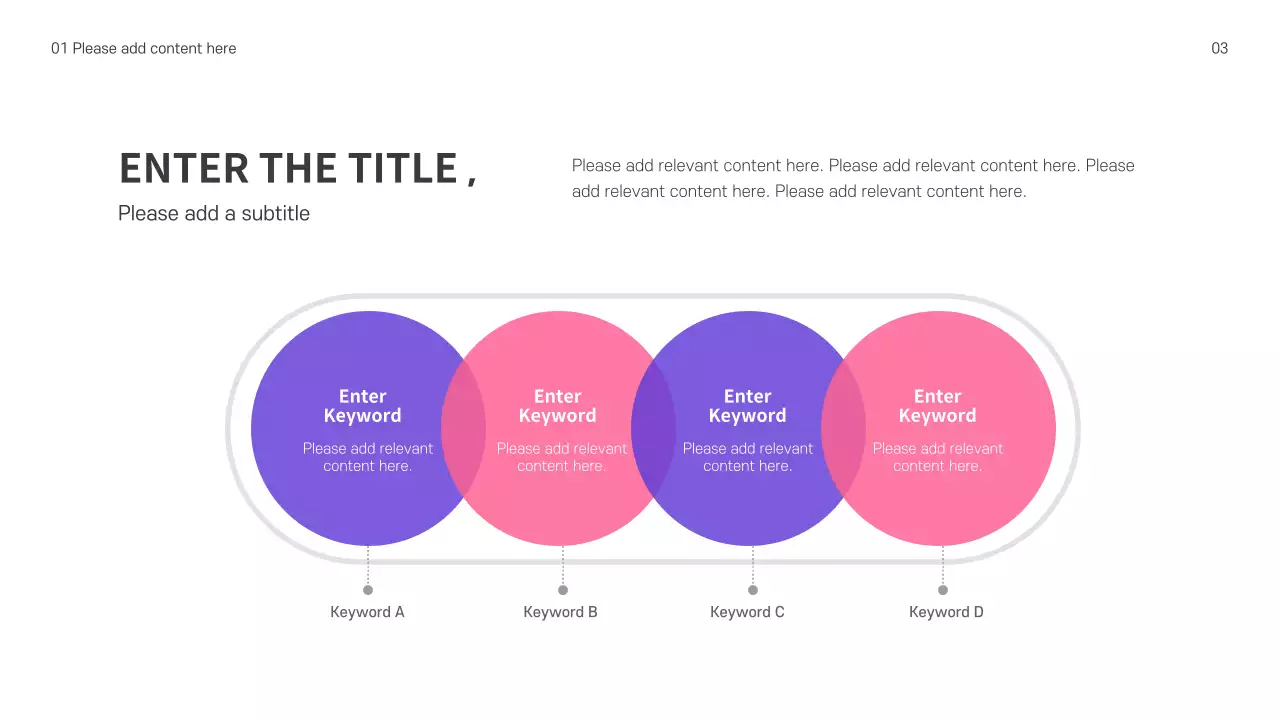 01 Please add content here

03

ENTER THE TITLE ,

Please add a subtitle

Please add relevant content here. Please add relevant content here. Please add relevant content here. Please add relevant content here.

Enter Keyword

Please add relevant content here.

Enter Keyword

Please add relevant content here.

Enter Keyword

Please add relevant content here.

Enter Keyword

Please add relevant content here.

Keyword A

Keyword B

Keyword C

Keyword D